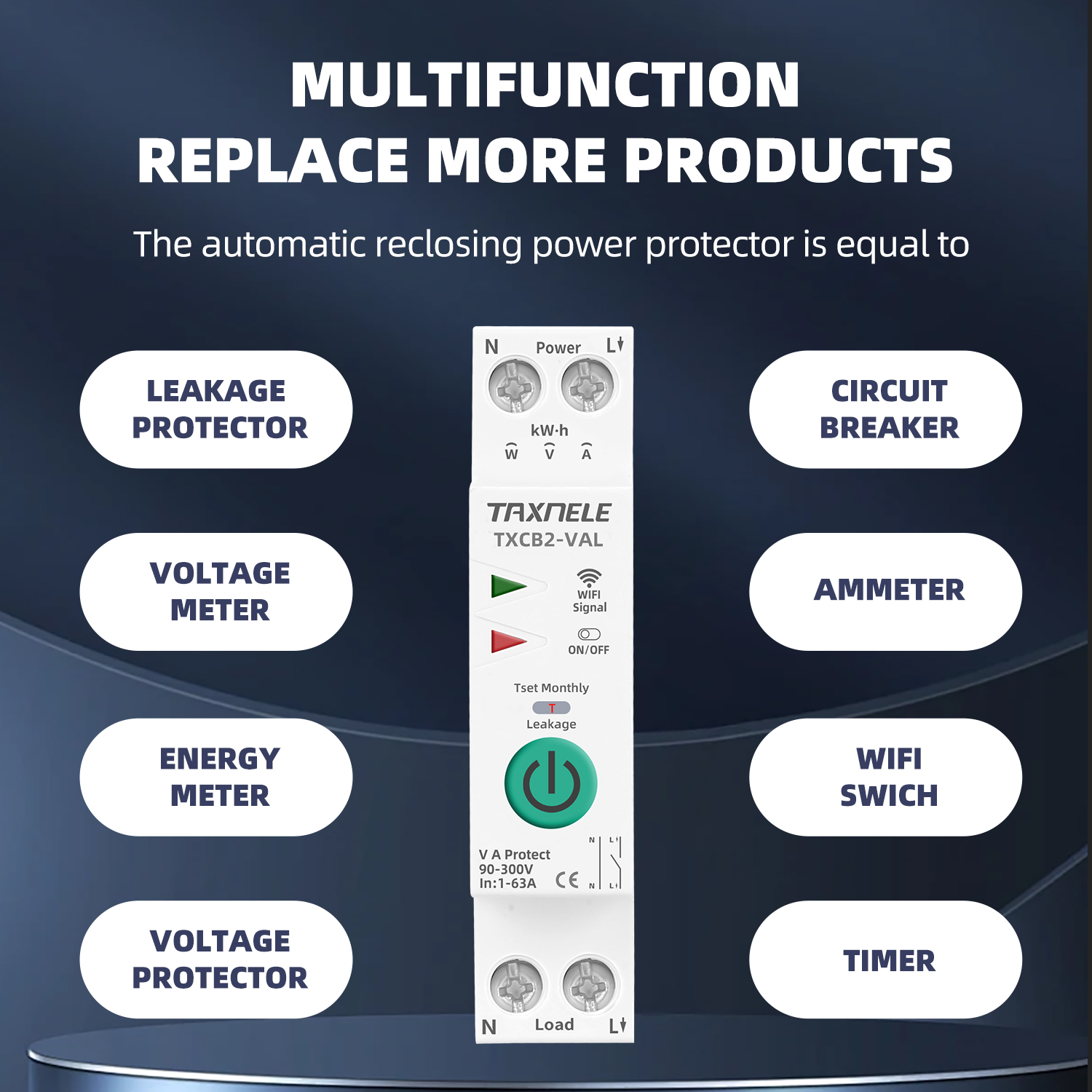 MULTIFUNCTION
REPLACE MORE PRODUCTS

The automatic reclosing power protector is equal to

LEAKAGE PROTECTOR

VOLTAGE METER

ENERGY METER

VOLTAGE PROTECTOR

N Power L

kW·h
W V A

TAXNELE
TXCB2-VAL

WIFI Signal

ON/OFF

Tset Monthly
T
Leakage

V A Protect
90-300V
In:1-63A
CE
N L
N L

N Load L

CIRCUIT BREAKER

AMMETER

WIFI SWICH

TIMER